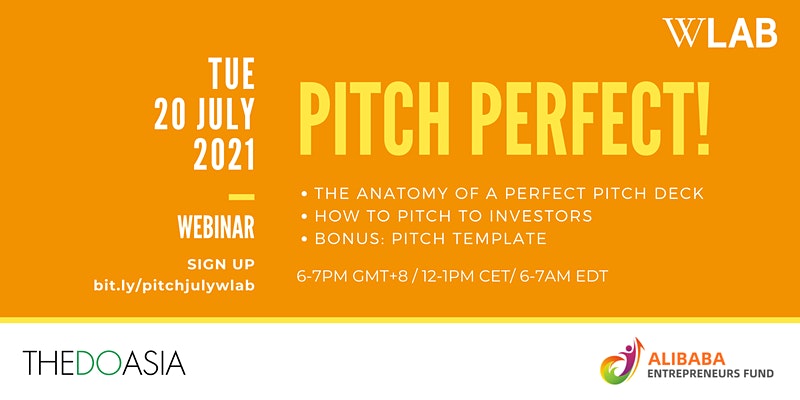 WLAB

TUE
20 JULY
2021

WEBINAR

SIGN UP
bit.ly/pitchjulywlab

PITCH PERFECT!

• THE ANATOMY OF A PERFECT PITCH DECK
• HOW TO PITCH TO INVESTORS
• BONUS: PITCH TEMPLATE

6-7PM GMT+8 / 12-1PM CET/ 6-7AM EDT

THEDOASIA

ALIBABA
ENTREPRENEURS FUND